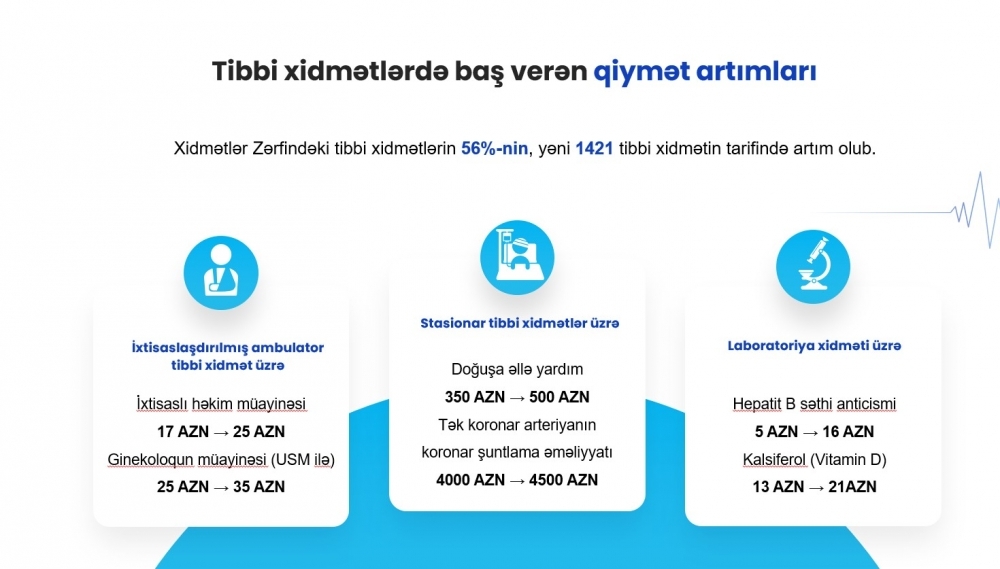 Tibbi xidmətlərdə baş verən qiymət artımları

Xidmətlər Zərfindəki tibbi xidmətlərin 56%-nin, yəni 1421 tibbi xidmətin tarifində artım olub.

İxtisaslaşdırılmış ambulator tibbi xidmət üzrə

İxtisaslı həkim müayinəsi
17 AZN → 25 AZN
Ginekoloqun müayinəsi (USM ilə)
25 AZN → 35 AZN

Stasionar tibbi xidmətlər üzrə

Doğuşa əllə yardım
350 AZN → 500 AZN
Tək koronar arteriyanın koronar şuntlama əməliyyatı
4000 AZN → 4500 AZN

Laboratoriya xidməti üzrə

Hepatit B səthi anticismi
5 AZN → 16 AZN
Kalsiferol (Vitamin D)
13 AZN → 21AZN